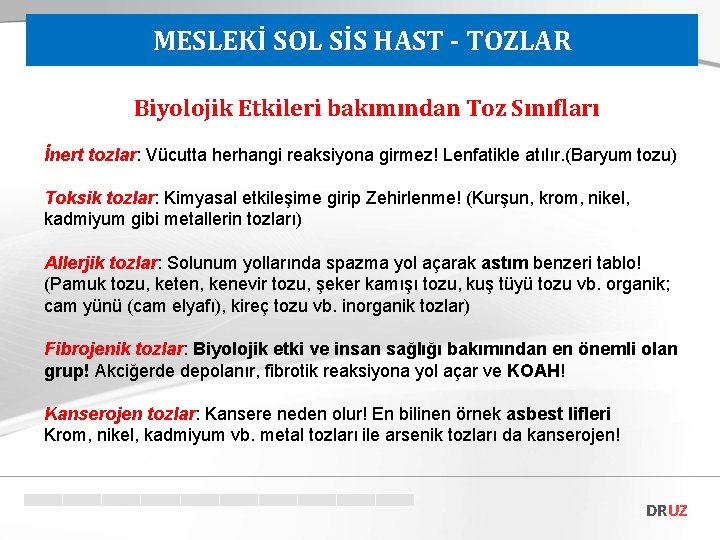 MESLEKİ SOL SİS HAST - TOZLAR

Biyolojik Etkileri bakımından Toz Sınıfları

İnert tozlar: Vücutta herhangi reaksiyona girmez! Lenfatikle atılır.(Baryum tozu)

Toksik tozlar: Kimyasal etkileşime girip Zehirlenme! (Kurşun, krom, nikel, kadmiyum gibi metallerin tozları)

Allerjik tozlar: Solunum yollarında spazma yol açarak astım benzeri tablo! (Pamuk tozu, keten, kenevir tozu, şeker kamışı tozu, kuş tüyü tozu vb. organik; cam yünü (cam elyafı), kireç tozu vb. inorganik tozlar)

Fibrojenik tozlar: Biyolojik etki ve insan sağlığı bakımından en önemli olan grup! Akciğerde depolanır, fibrotik reaksiyona yol açar ve KOAH!

Kanserojen tozlar: Kansere neden olur! En bilinen örnek asbest lifleri Krom, nikel, kadmiyum vb. metal tozları ile arsenik tozları da kanserojen!

DRUZ